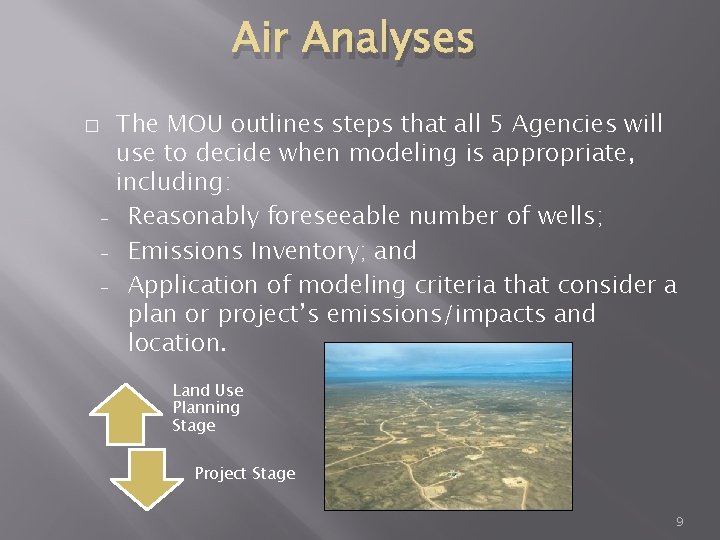 Air Analyses

□ The MOU outlines steps that all 5 Agencies will use to decide when modeling is appropriate, including:
- Reasonably foreseeable number of wells;
- Emissions Inventory; and
- Application of modeling criteria that consider a plan or project's emissions/impacts and location.

Land Use Planning Stage

Project Stage

9